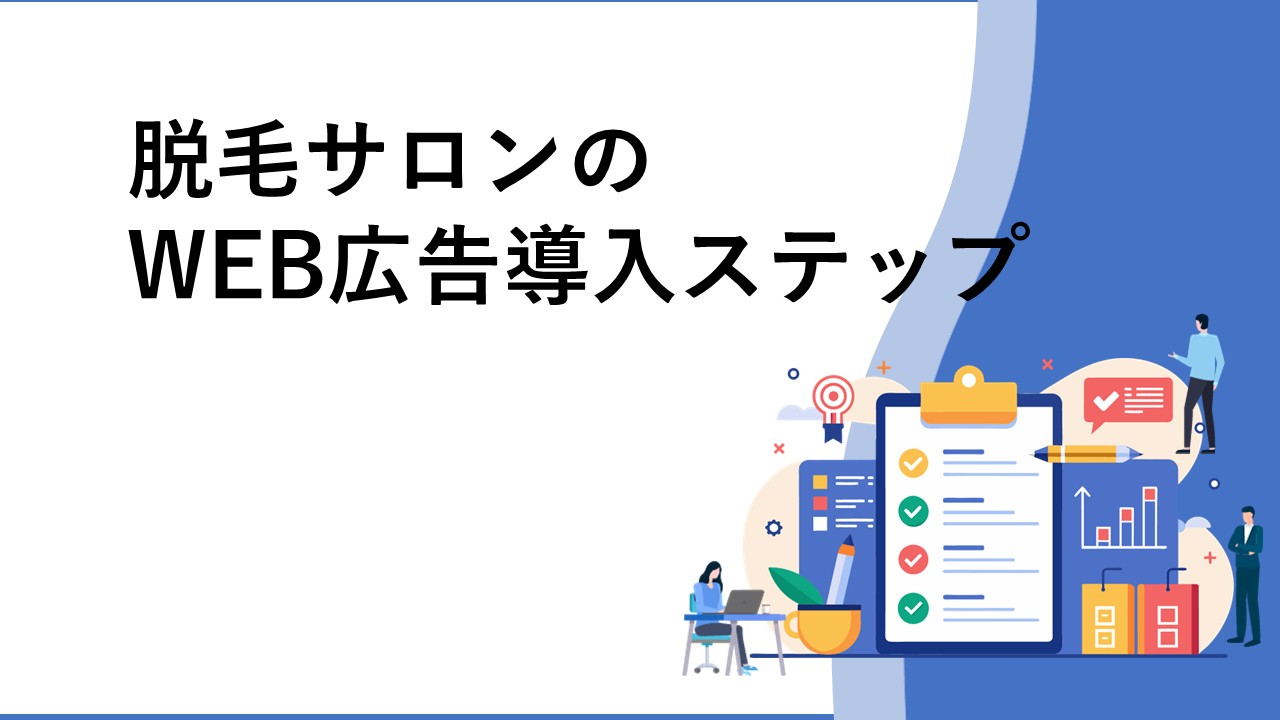 脱毛サロンの
WEB広告導入ステップ